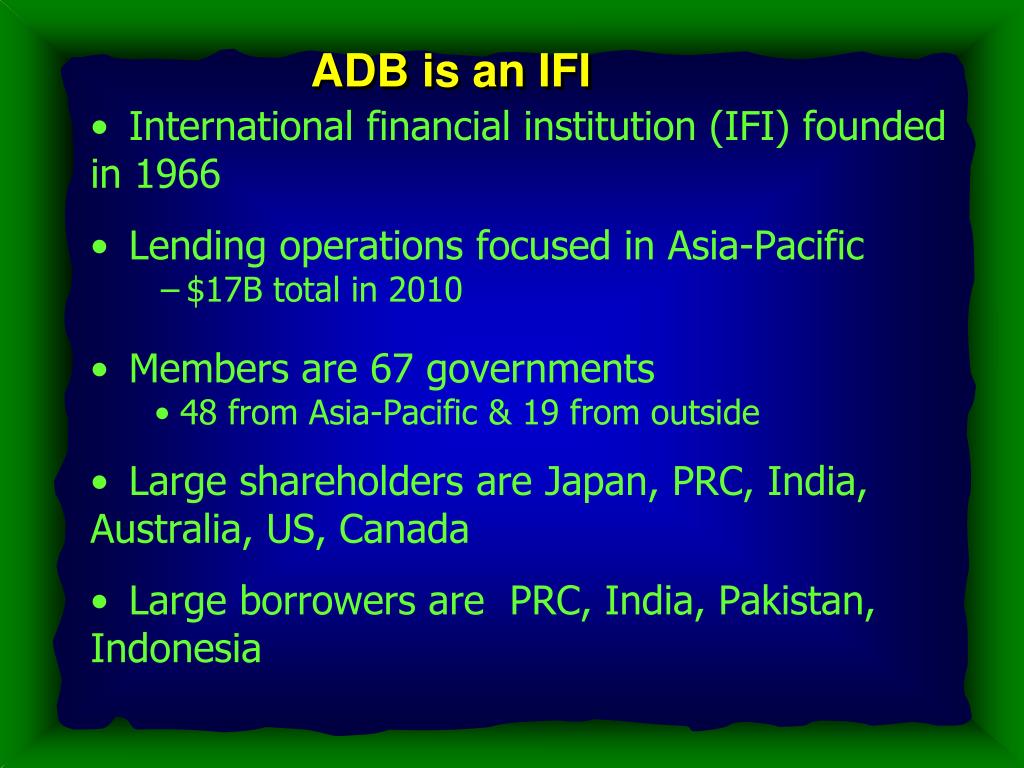 ADB is an IFI

• International financial institution (IFI) founded in 1966

• Lending operations focused in Asia-Pacific
– \$17B total in 2010

• Members are 67 governments
• 48 from Asia-Pacific & 19 from outside

• Large shareholders are Japan, PRC, India, Australia, US, Canada

• Large borrowers are  PRC, India, Pakistan, Indonesia